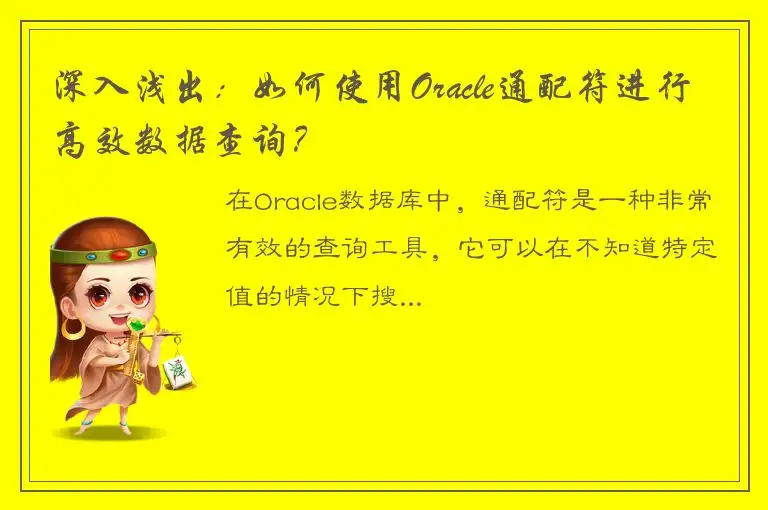 深入浅出：如何使用Oracle通配符进行高效数据查询？

在Oracle数据库中，通配符是一种非常有效的查询工具，它可以在不知道特定值的情况下搜...